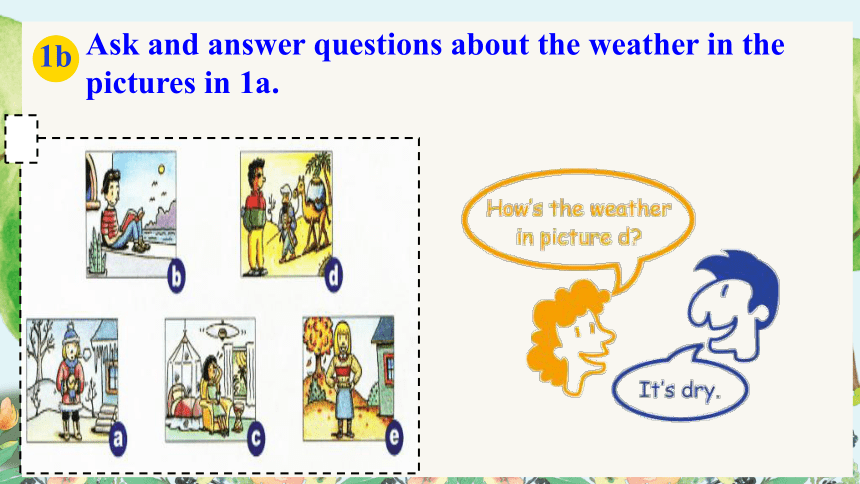 1b Ask and answer questions about the weather in the pictures in 1a.

b

d

a

c

e

How's the weather in picture d?

It's dry.